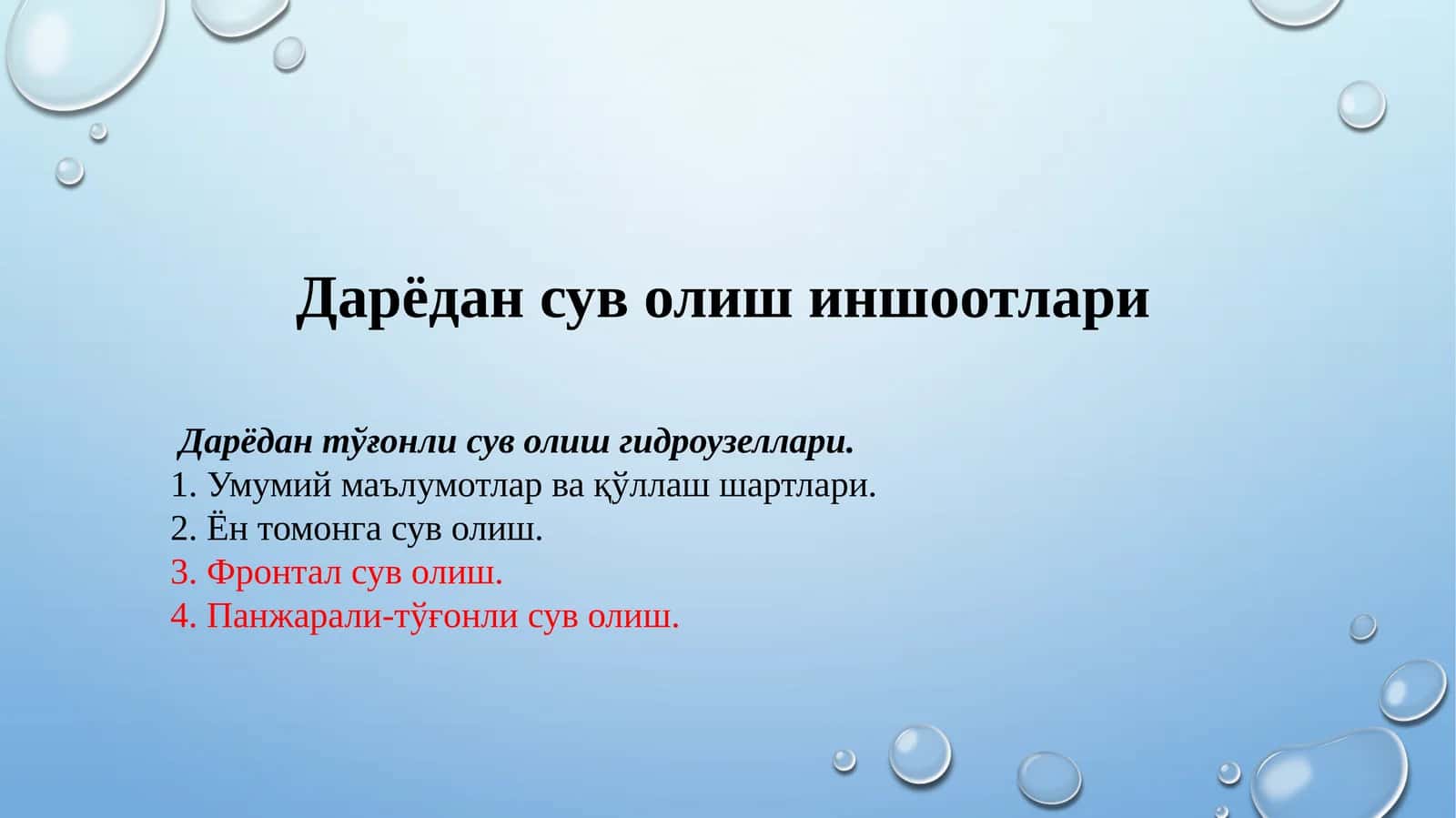 Дарёдан сув олиш иншоотлари

Дарёдан тўғонли сув олиш гидроузеллари.
1. Умумий маълумотлар ва қўллаш шартлари.
2. Ён томонга сув олиш.
3. Фронтал сув олиш.
4. Панжарали-тўғонли сув олиш.